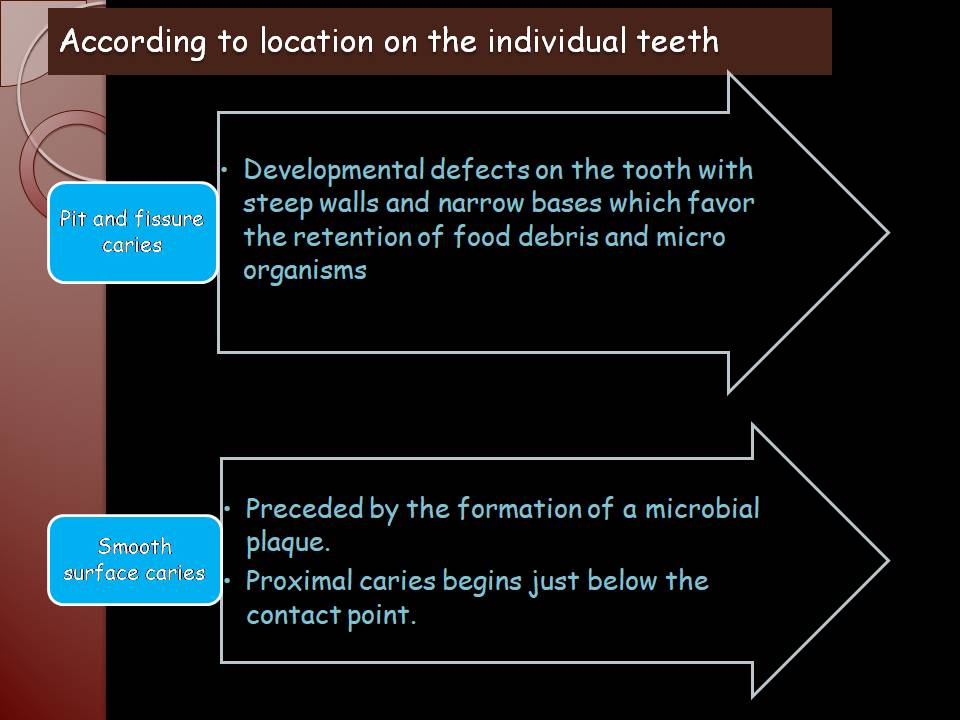 According to location on the individual teeth

Pit and fissure caries

• Developmental defects on the tooth with steep walls and narrow bases which favor the retention of food debris and micro organisms

Smooth surface caries

• Preceded by the formation of a microbial plaque.
• Proximal caries begins just below the contact point.